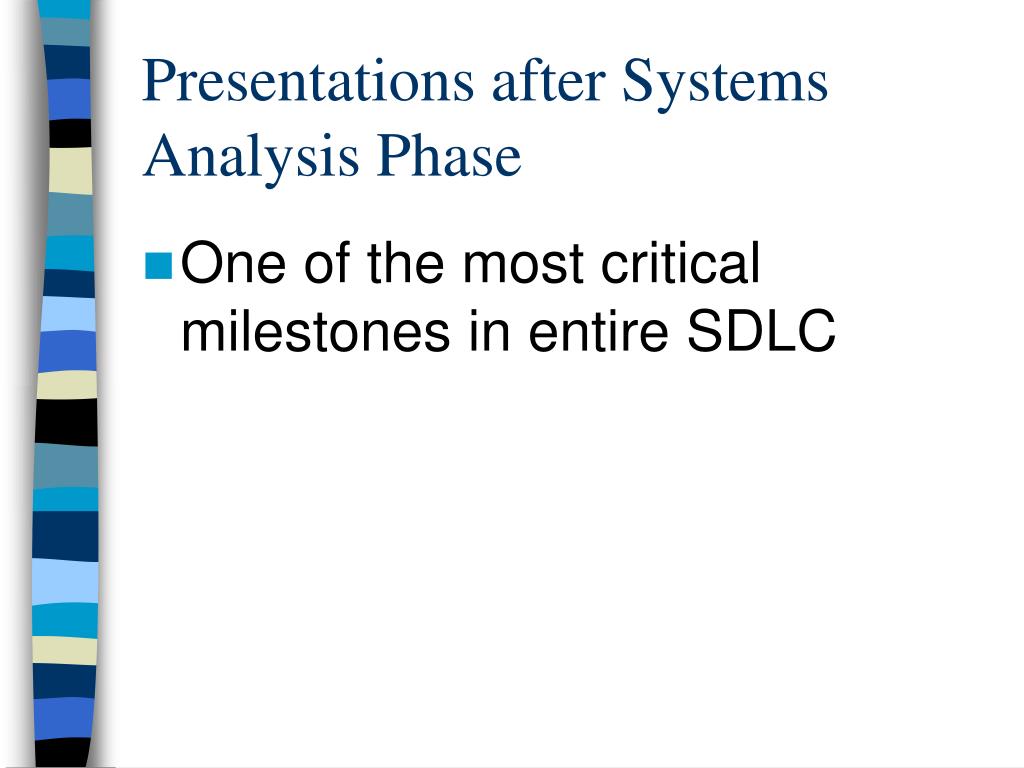 Presentations after Systems Analysis Phase

One of the most critical milestones in entire SDLC